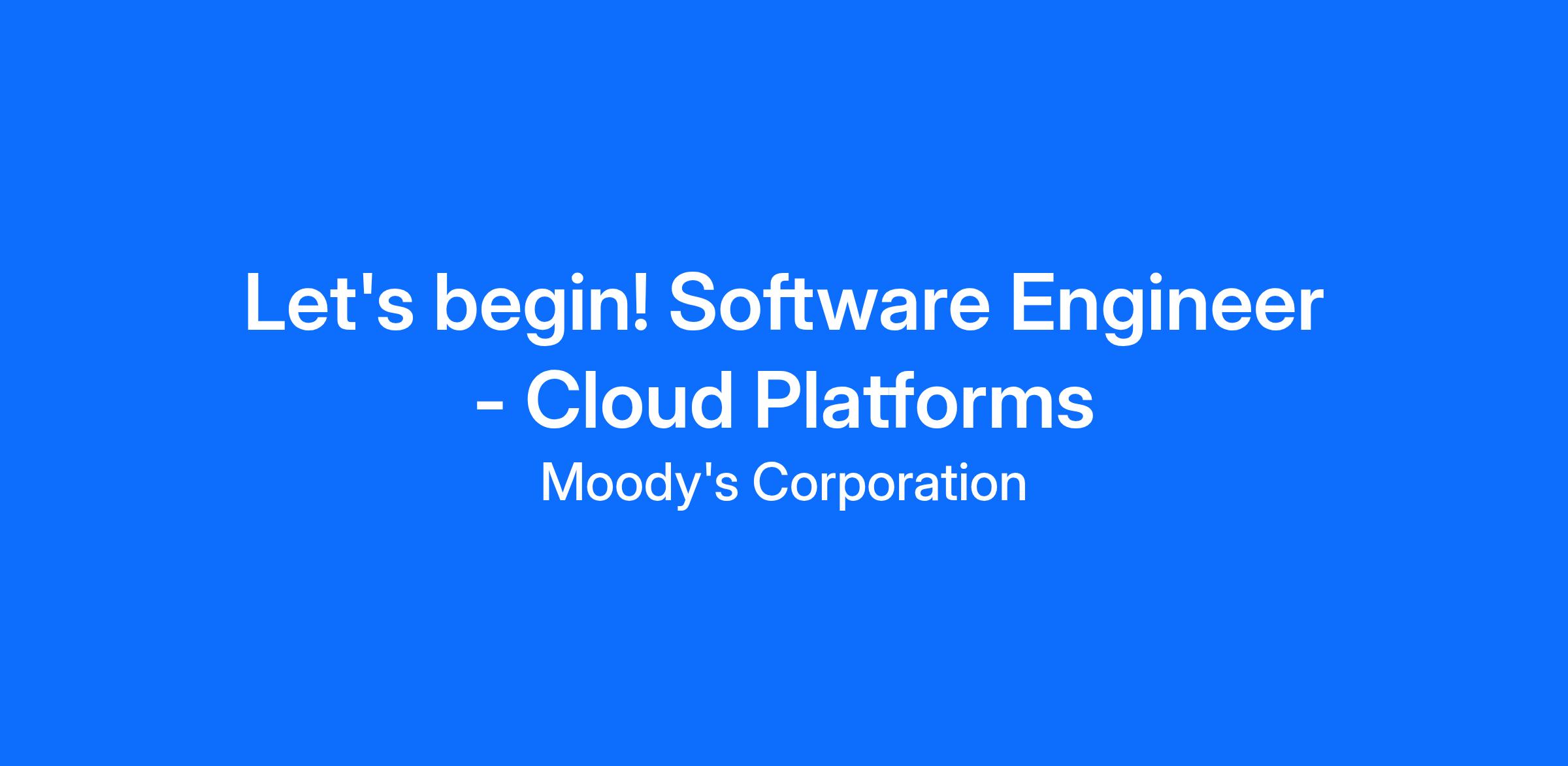 Let's begin! Software Engineer - Cloud Platforms

Moody's Corporation